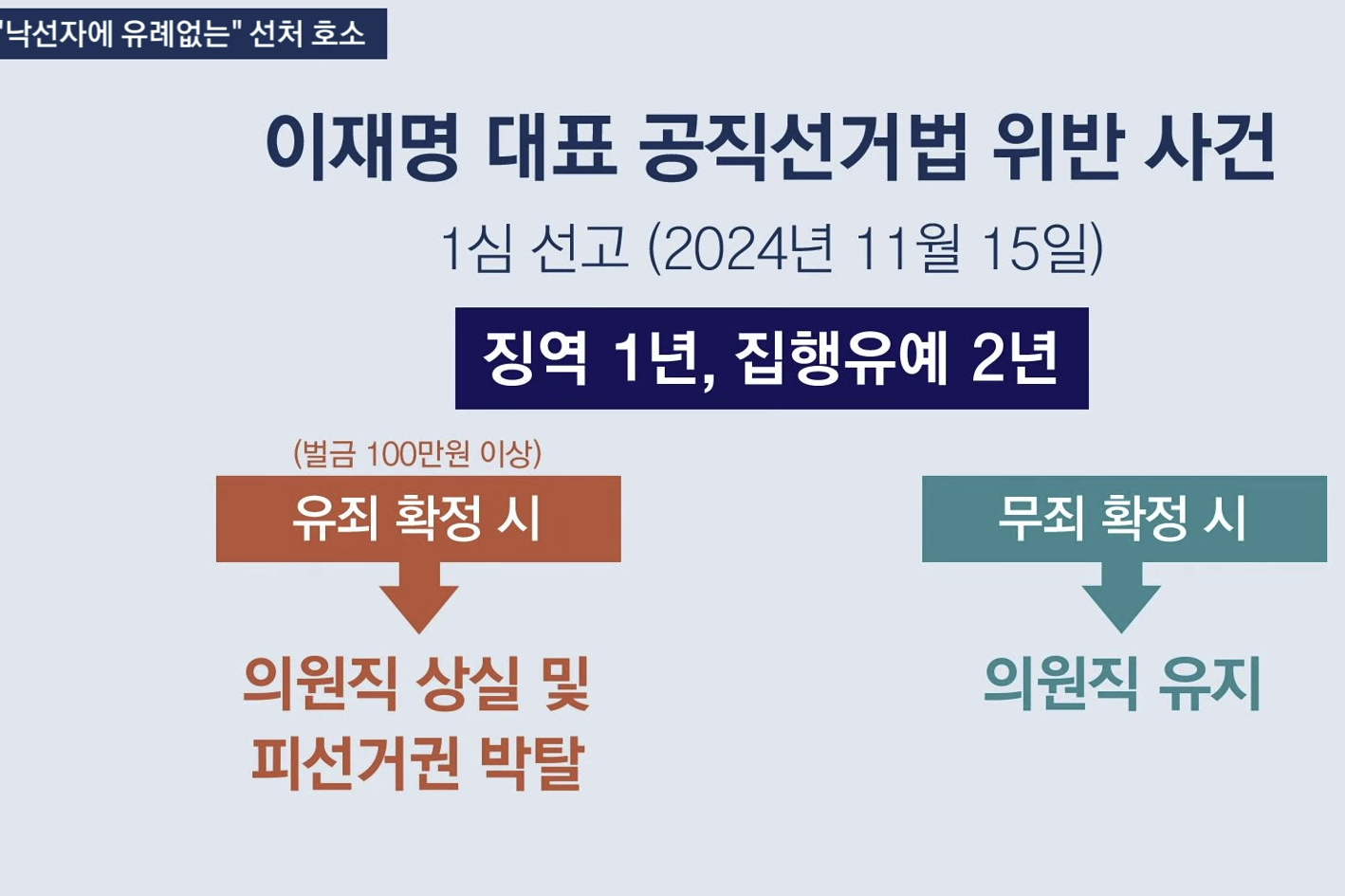 "낙선자에 유례없는" 선처 호소

이재명 대표 공직선거법 위반 사건

1심 선고 (2024년 11월 15일)

징역 1년, 집행유예 2년

(벌금 100만원 이상)

유죄 확정 시

의원직 상실 및 피선거권 박탈

무죄 확정 시

의원직 유지